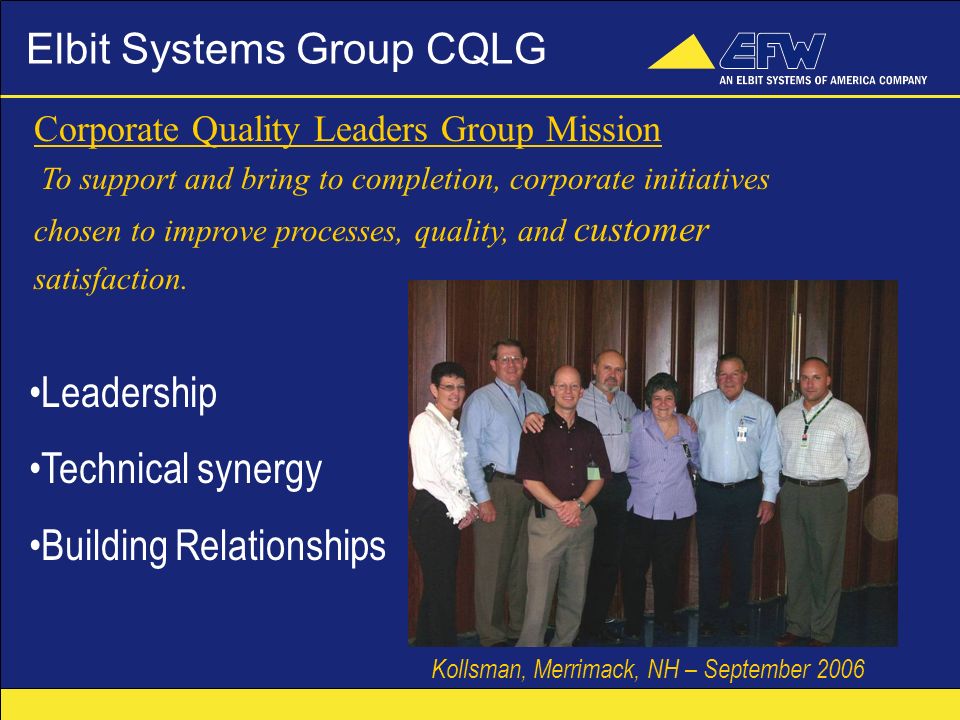 Elbit Systems Group CQLG

EFW
AN ELBIT SYSTEMS OF AMERICA COMPANY

Corporate Quality Leaders Group Mission

To support and bring to completion, corporate initiatives chosen to improve processes, quality, and customer satisfaction.

•Leadership

•Technical synergy

•Building Relationships

Kollsman, Merrimack, NH – September 2006